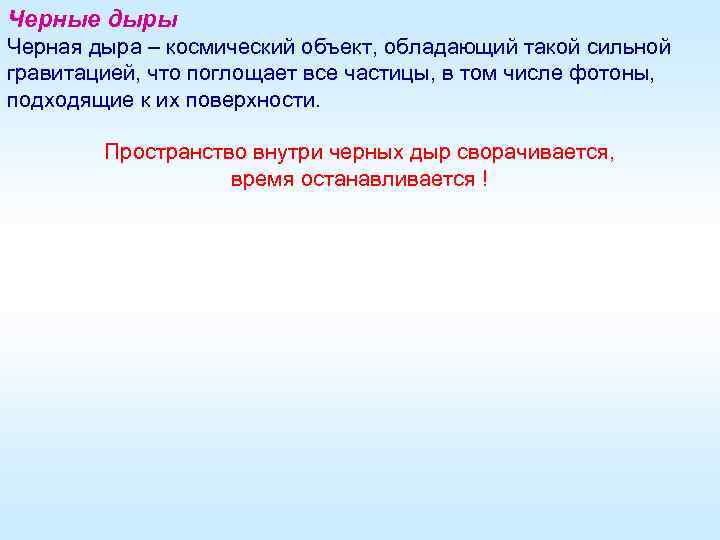 Черные дыры
Черная дыра – космический объект, обладающий такой сильной гравитацией, что поглощает все частицы, в том числе фотоны, подходящие к их поверхности.

Пространство внутри черных дыр сворачивается, время останавливается !